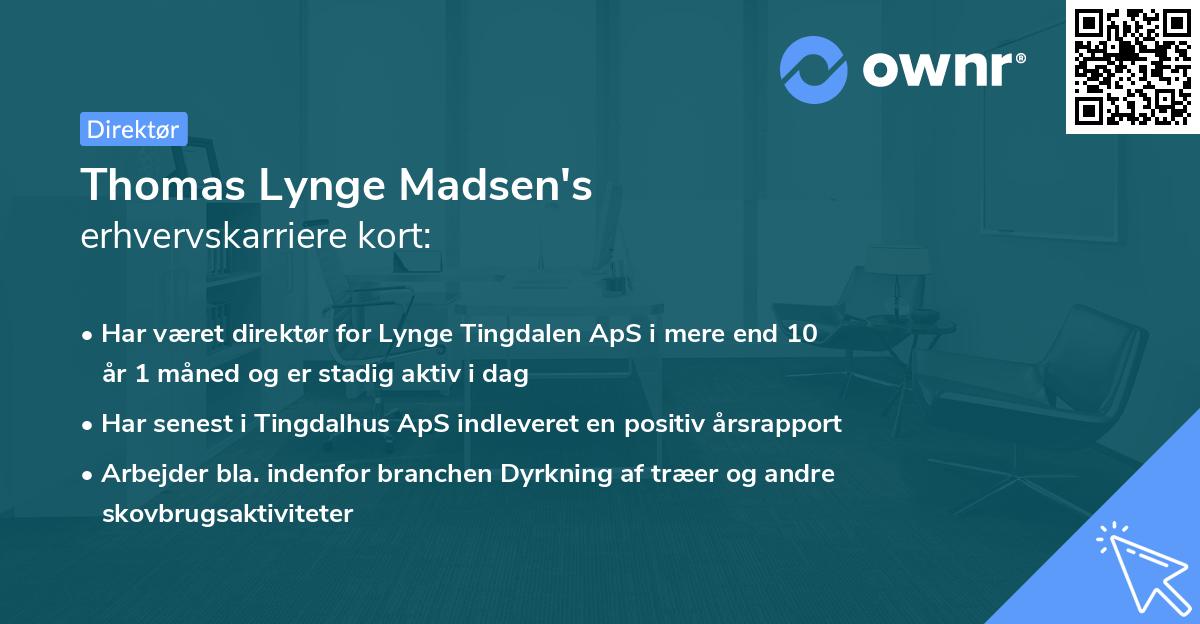 ownr®

Direktør

Thomas Lynge Madsen's erhvervskarriere kort:

• Har været direktør for Lynge Tingdalen ApS i mere end 10 år 1 måned og er stadig aktiv i dag

• Har senest i Tingdalhus ApS indleveret en positiv årsrapport

• Arbejder bla. indenfor branchen Dyrkning af træer og andre skovbrugsaktiviteter